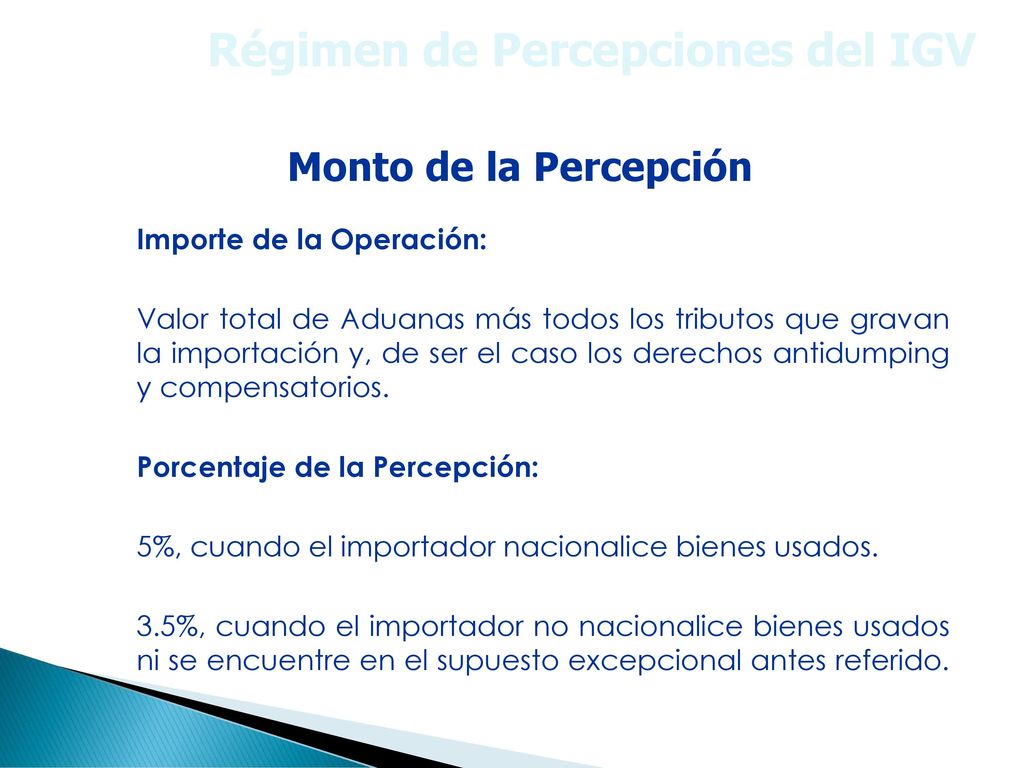 Régimen de Percepciones del IGV

Monto de la Percepción

Importe de la Operación:

Valor total de Aduanas más todos los tributos que gravan la importación y, de ser el caso los derechos antidumping y compensatorios.

Porcentaje de la Percepción:

5%, cuando el importador nacionalice bienes usados.

3.5%, cuando el importador no nacionalice bienes usados ni se encuentre en el supuesto excepcional antes referido.